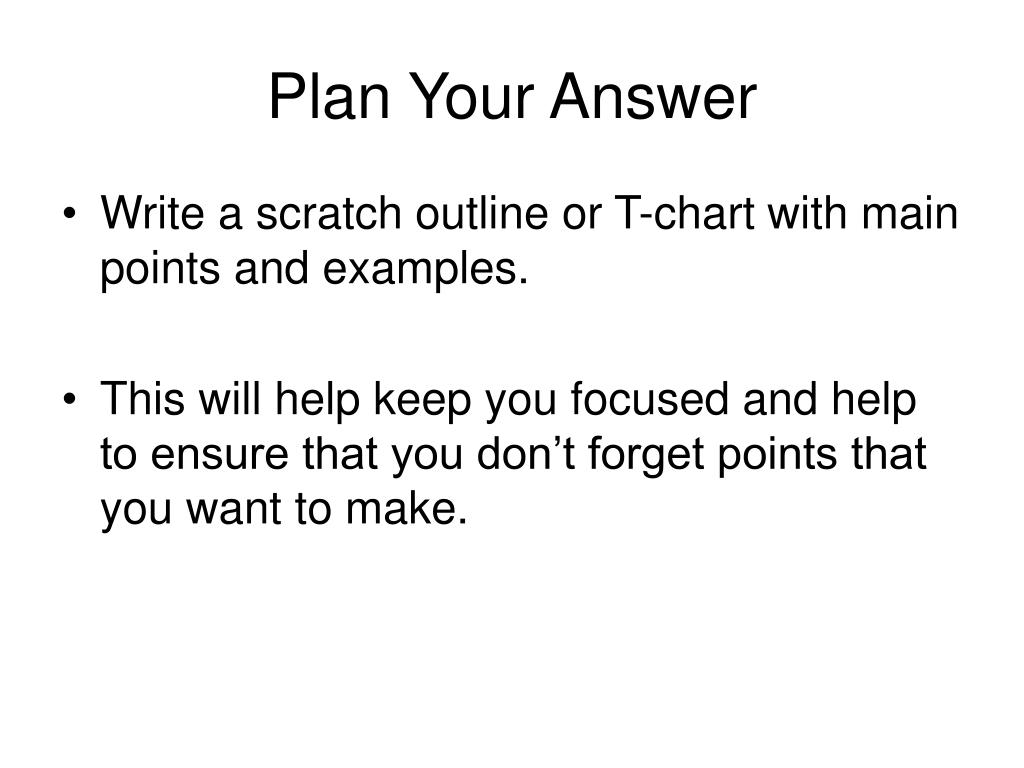 Plan Your Answer

• Write a scratch outline or T-chart with main points and examples.

• This will help keep you focused and help to ensure that you don’t forget points that you want to make.